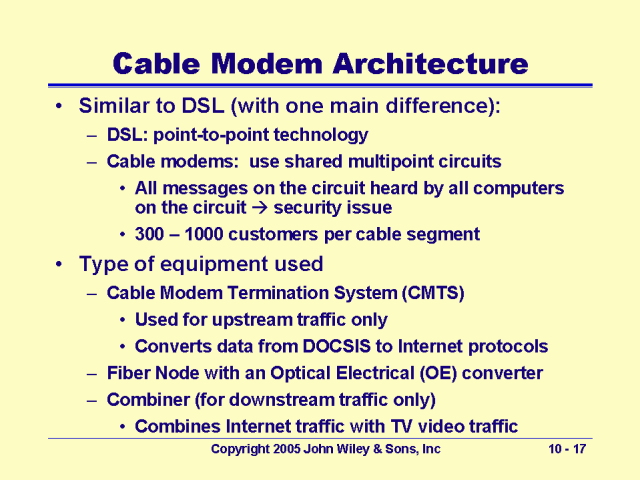 Cable Modem Architecture

• Similar to DSL (with one main difference):
– DSL: point-to-point technology
– Cable modems: use shared multipoint circuits
• All messages on the circuit heard by all computers on the circuit → security issue
• 300 – 1000 customers per cable segment
• Type of equipment used
– Cable Modem Termination System (CMTS)
• Used for upstream traffic only
• Converts data from DOCSIS to Internet protocols
– Fiber Node with an Optical Electrical (OE) converter
– Combiner (for downstream traffic only)
• Combines Internet traffic with TV video traffic

Copyright 2005 John Wiley & Sons, Inc 10 - 17